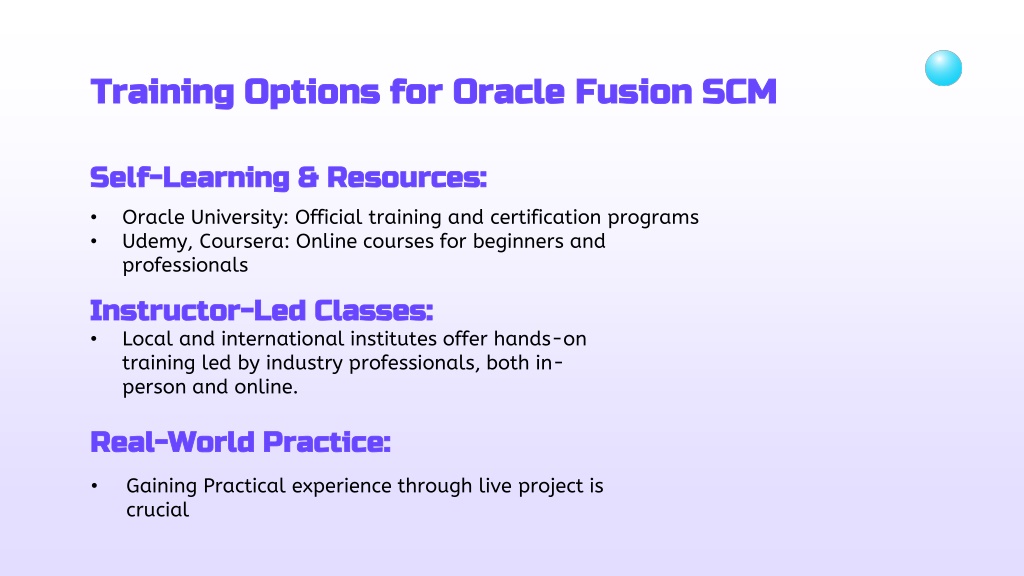 Training Options for Oracle Fusion SCM

Self-Learning & Resources:

• Oracle University: Official training and certification programs
• Udemy, Coursera: Online courses for beginners and professionals

Instructor-Led Classes:

• Local and international institutes offer hands-on training led by industry professionals, both in-person and online.

Real-World Practice:

• Gaining Practical experience through live project is crucial